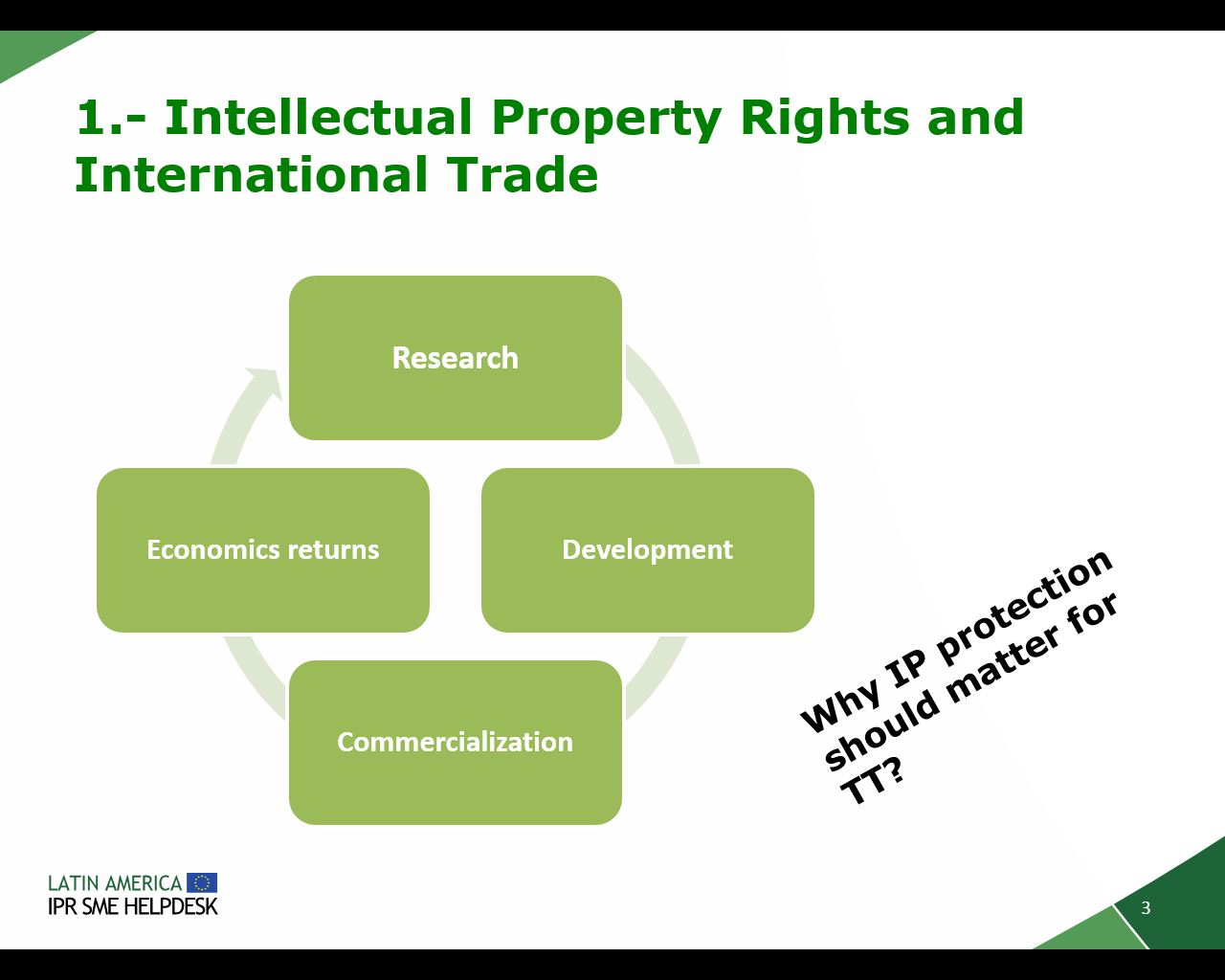 1.- Intellectual Property Rights and International Trade

Research

Development

Commercialization

Economics returns

Why IP protection should matter for TT?

LATIN AMERICA
IPR SME HELPDESK

3